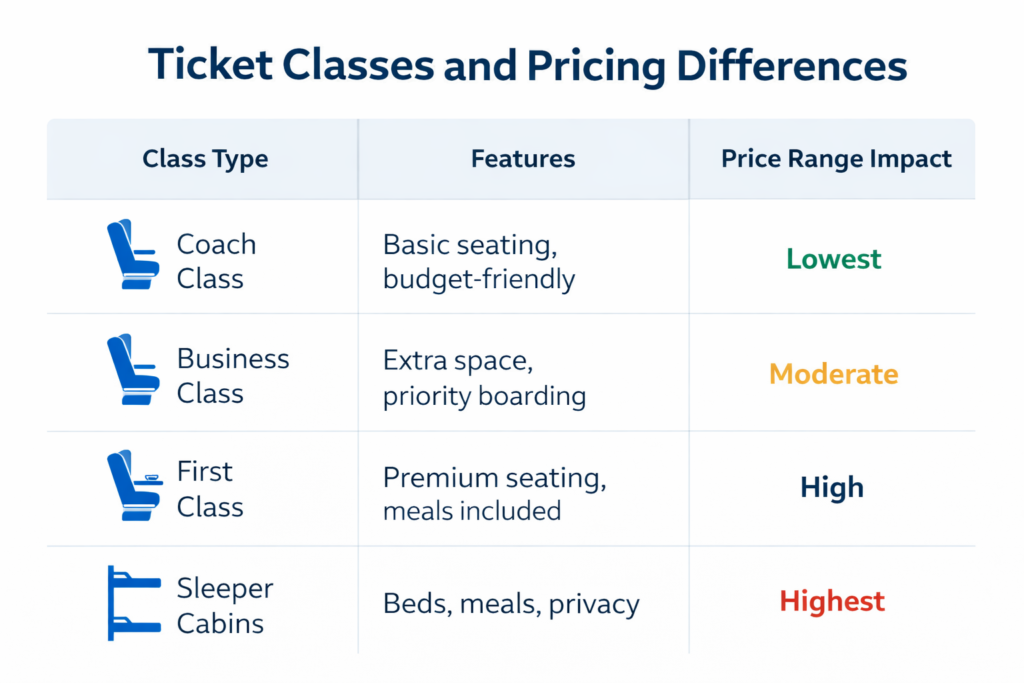 Ticket Classes and Pricing Differences

| Class Type | Features | Price Range Impact |
|---|---|---|
| Coach Class | Basic seating, budget-friendly | Lowest |
| Business Class | Extra space, priority boarding | Moderate |
| First Class | Premium seating, meals included | High |
| Sleeper Cabins | Beds, meals, privacy | Highest |